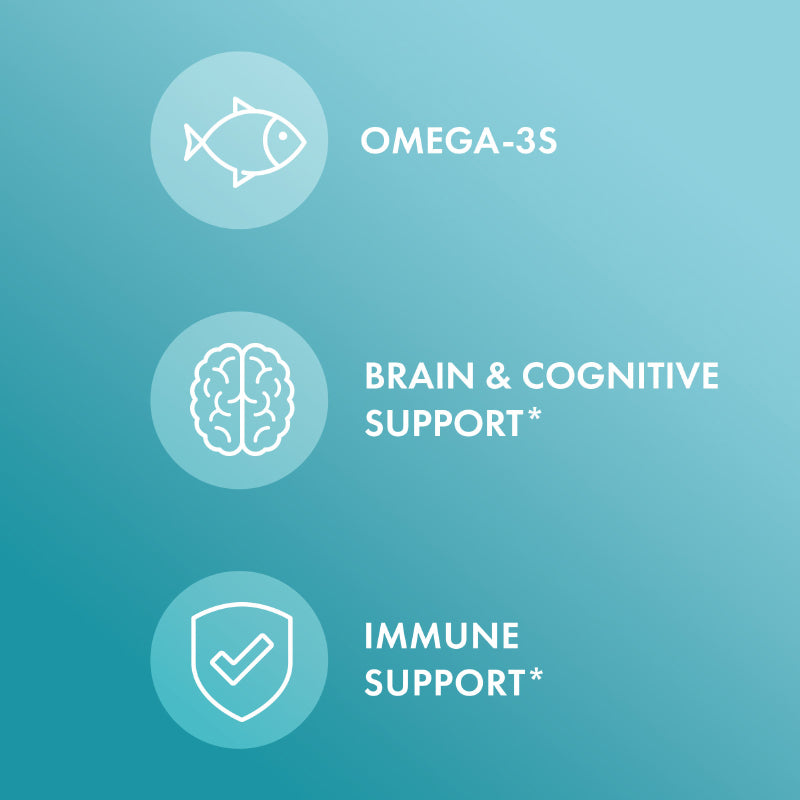 OMEGA-3S

BRAIN & COGNITIVE SUPPORT*

IMMUNE SUPPORT*